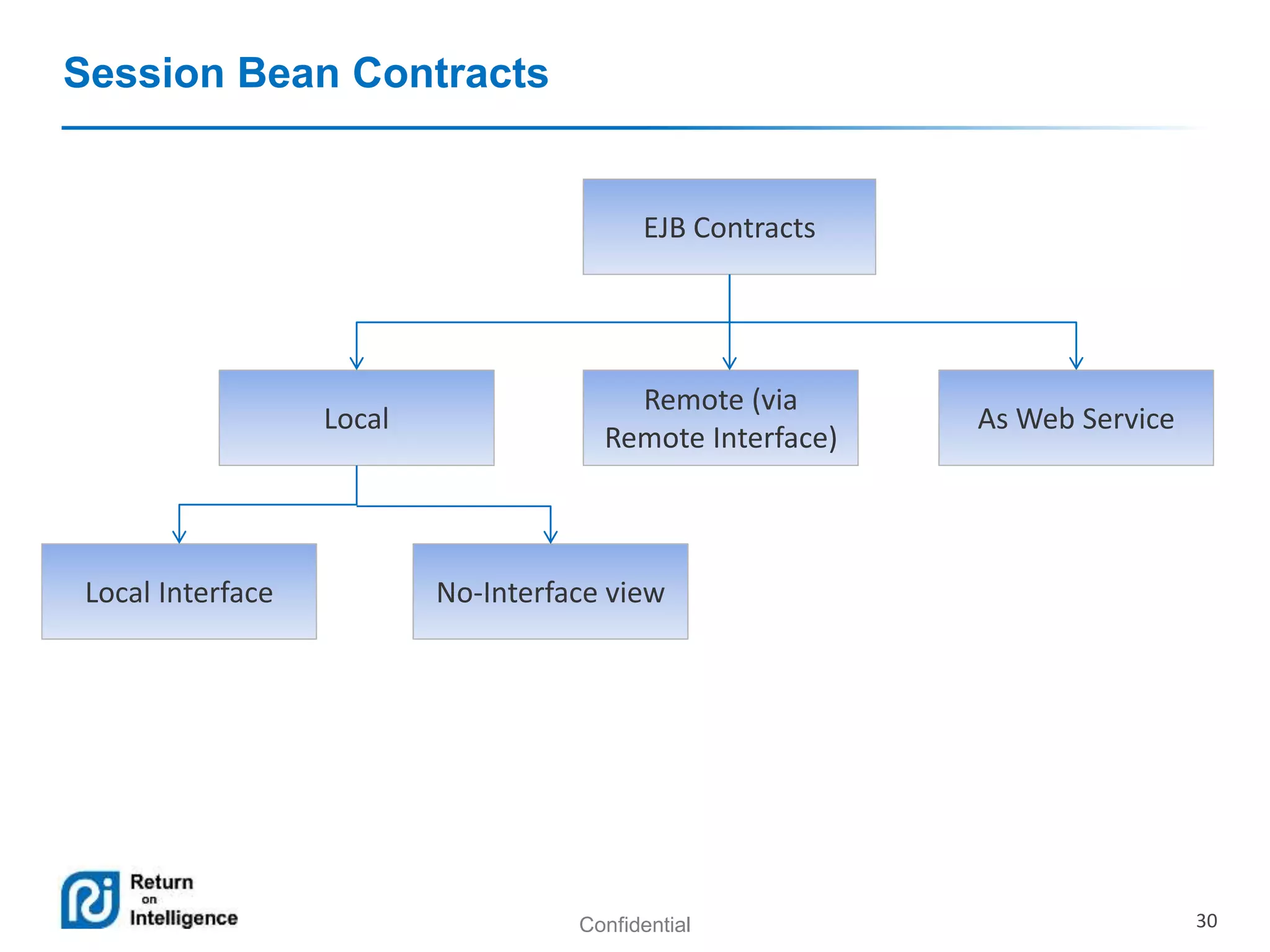 Session Bean Contracts

EJB Contracts

Local

Remote (via Remote Interface)

As Web Service

Local Interface

No-Interface view

Return on Intelligence

Confidential

30